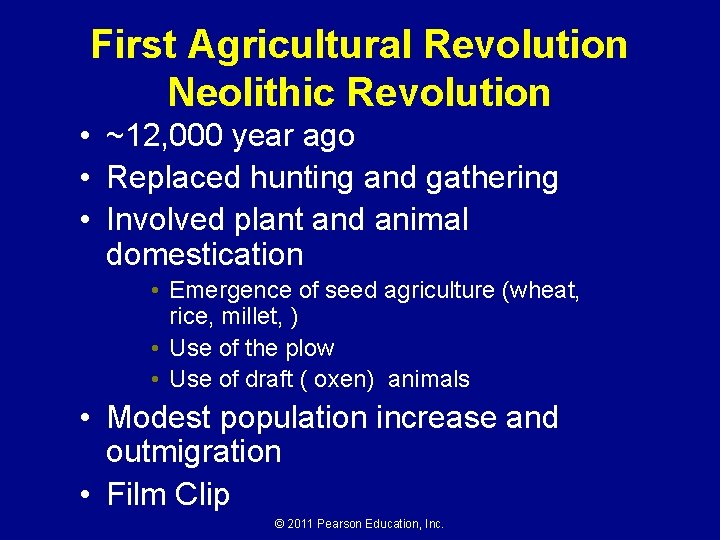 First Agricultural Revolution
Neolithic Revolution

• ~12,000 year ago
• Replaced hunting and gathering
• Involved plant and animal domestication
  • Emergence of seed agriculture (wheat, rice, millet, )
  • Use of the plow
  • Use of draft ( oxen) animals
• Modest population increase and outmigration
• Film Clip

© 2011 Pearson Education, Inc.